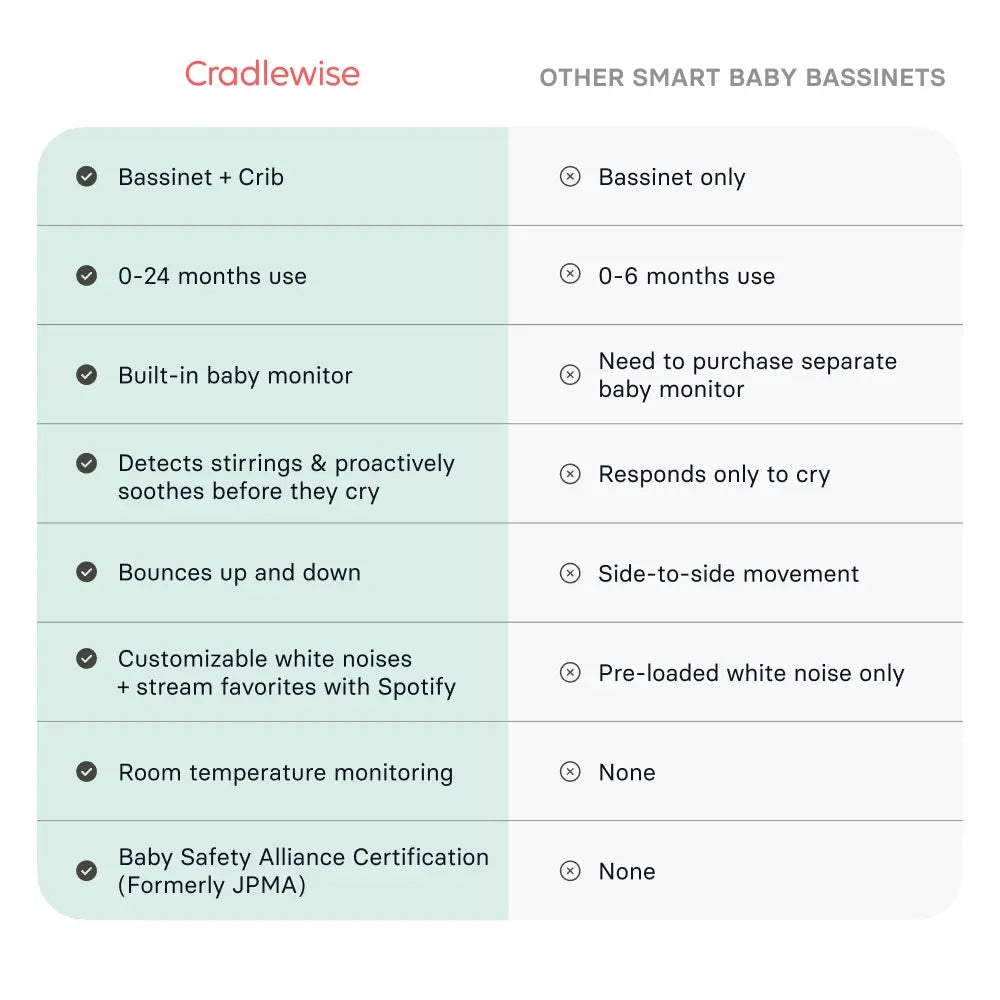 | Cradlewise | OTHER SMART BABY BASSINETS |
|---|---|
| Bassinet + Crib | Bassinet only |
| 0-24 months use | 0-6 months use |
| Built-in baby monitor | Need to purchase separate baby monitor |
| Detects stirrings & proactively soothes before they cry | Responds only to cry |
| Bounces up and down | Side-to-side movement |
| Customizable white noises + stream favorites with Spotify | Pre-loaded white noise only |
| Room temperature monitoring | None |
| Baby Safety Alliance Certification (Formerly JPMA) | None |